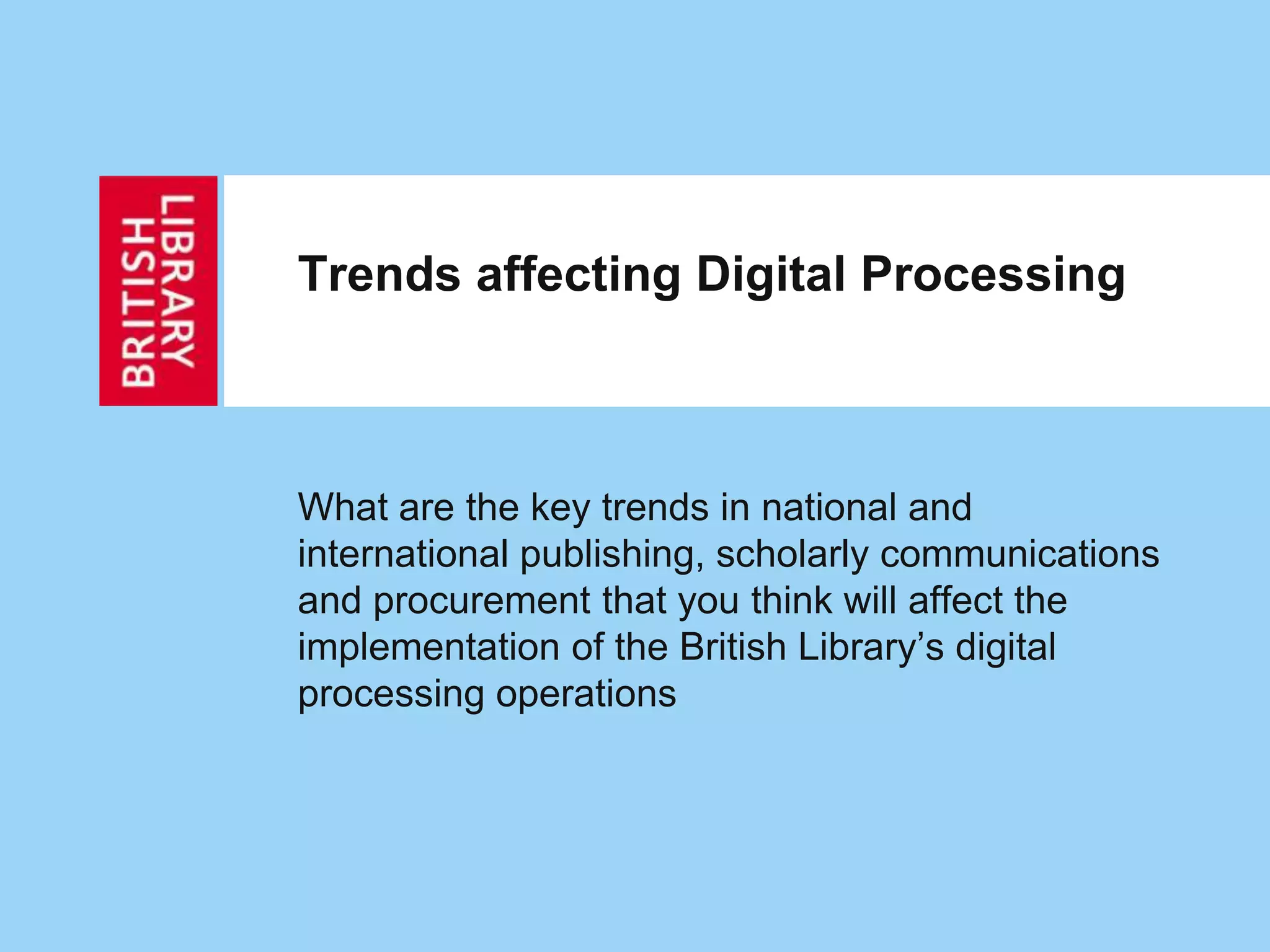 BRITISH LIBRARY

Trends affecting Digital Processing

What are the key trends in national and international publishing, scholarly communications and procurement that you think will affect the implementation of the British Library’s digital processing operations